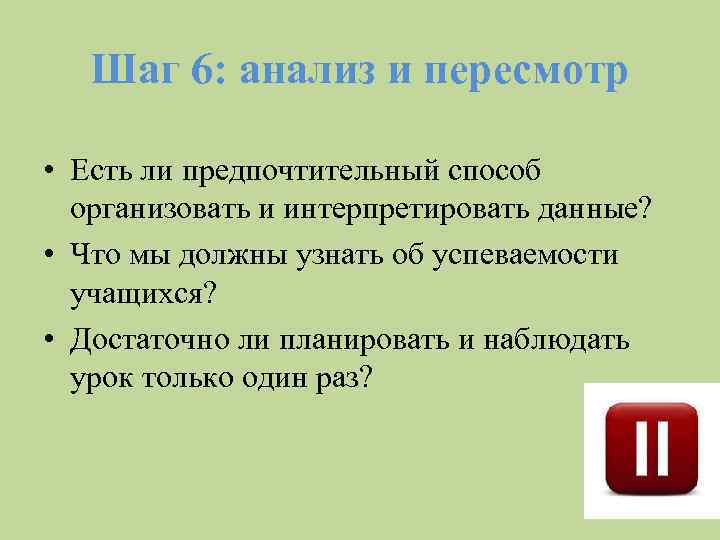 Шаг 6: анализ и пересмотр

• Есть ли предпочтительный способ организовать и интерпретировать данные?
• Что мы должны узнать об успеваемости учащихся?
• Достаточно ли планировать и наблюдать урок только один раз?